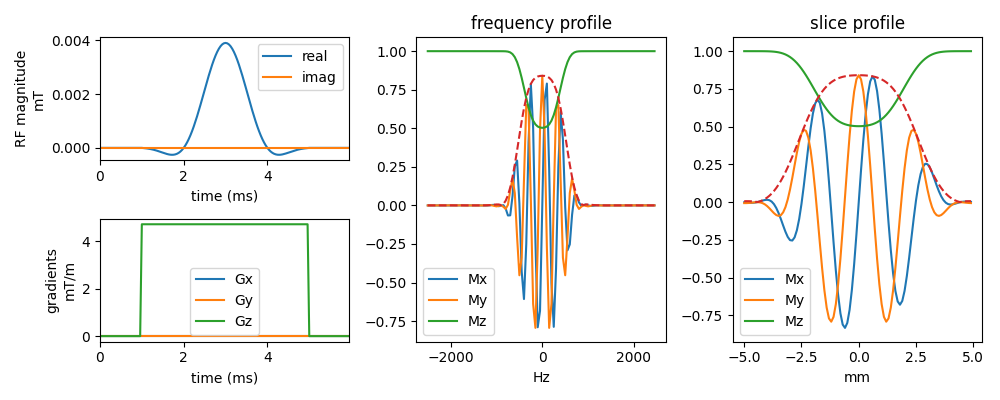 RF magnitude
mT

0.004
0.002
0.000

real
imag

0
2
4
time (ms)

gradients
mT/m

4
2
0

Gx
Gy
Gz

0
2
4
time (ms)

frequency profile

1.00
0.75
0.50
0.25
0.00
−0.25
−0.50
−0.75

Mx
My
Mz

−2000
0
2000
Hz

slice profile

1.00
0.75
0.50
0.25
0.00
−0.25
−0.50
−0.75

Mx
My
Mz

−5.0
−2.5
0.0
2.5
5.0
mm